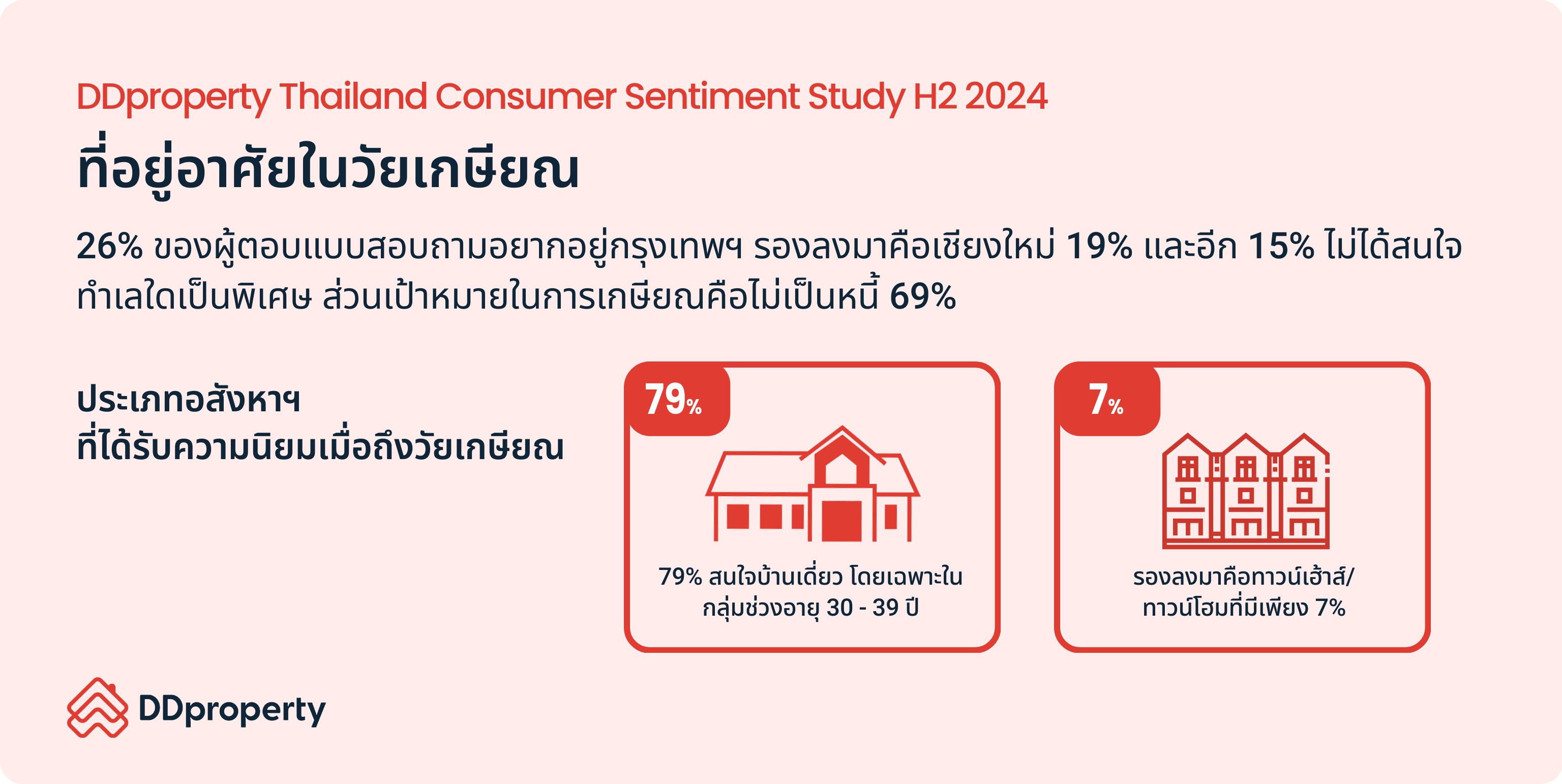 DDproperty Thailand Consumer Sentiment Study H2 2024

ที่อยู่อาศัยในวัยเกษียณ

26% ของผู้ตอบแบบสอบถามอยากอยู่กรุงเทพฯ รองลงมาคือเชียงใหม่ 19% และอีก 15% ไม่ได้สนใจทำเลใดเป็นพิเศษ ส่วนเป้าหมายในการเกษียณคือไม่เป็นหนี้ 69%

ประเภทอสังหาฯ ที่ได้รับความนิยมเมื่อถึงวัยเกษียณ

79%

79% สนใจบ้านเดี่ยว โดยเฉพาะในกลุ่มช่วงอายุ 30 - 39 ปี

7%

รองลงมาคือทาวน์เฮ้าส์/ทาวน์โฮมที่มีเพียง 7%

DDproperty